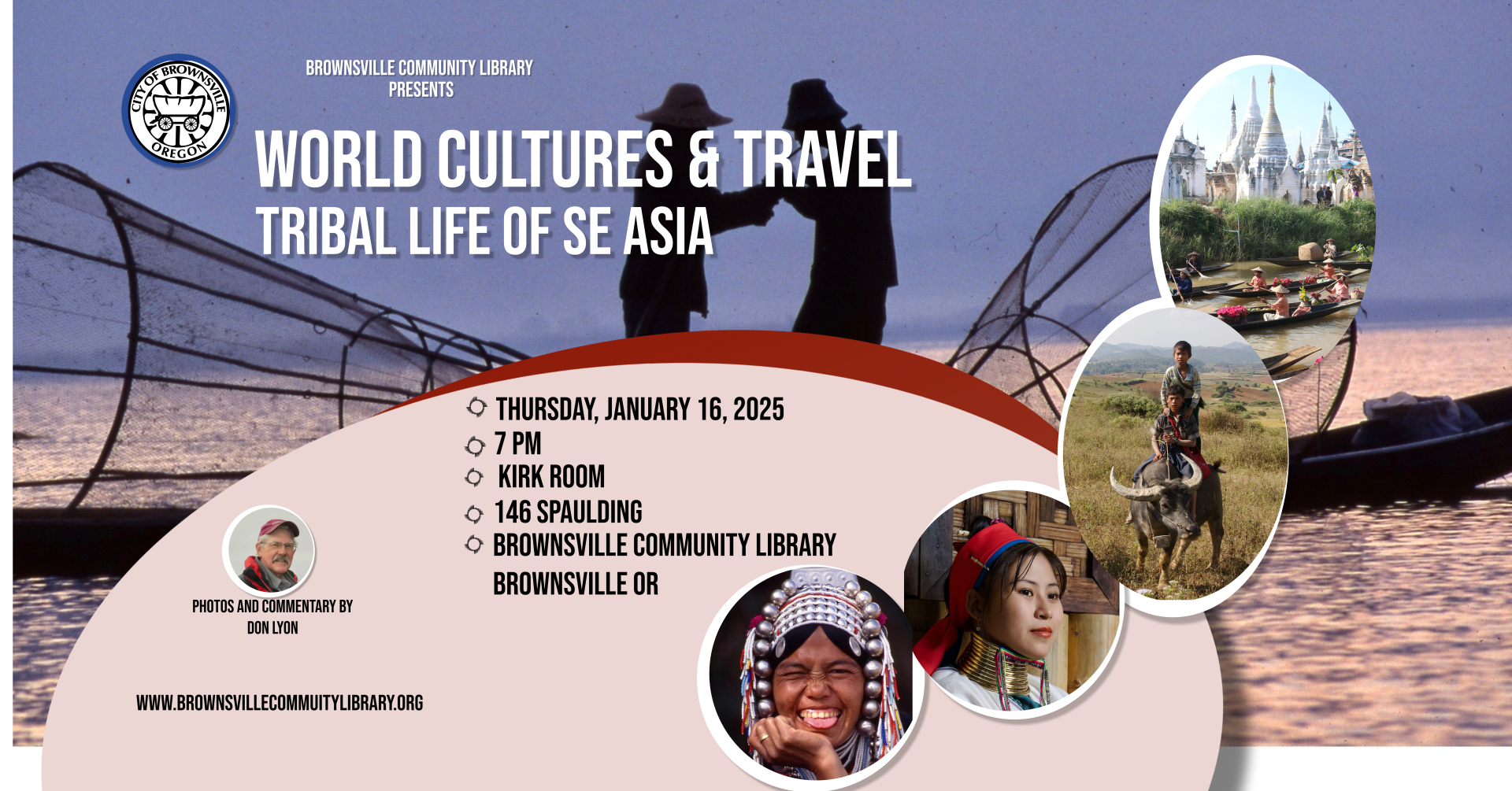 CITY OF BROWNSVILLE OREGON

BROWNSVILLE COMMUNITY LIBRARY PRESENTS

WORLD CULTURES & TRAVEL
TRIBAL LIFE OF SE ASIA

THURSDAY, JANUARY 16, 2025
7 PM
KIRK ROOM
146 SPAULDING
BROWNSVILLE COMMUNITY LIBRARY
BROWNSVILLE OR

PHOTOS AND COMMENTARY BY DON LYON

WWW.BROWNSVILLECOMMUITYLIBRARY.ORG